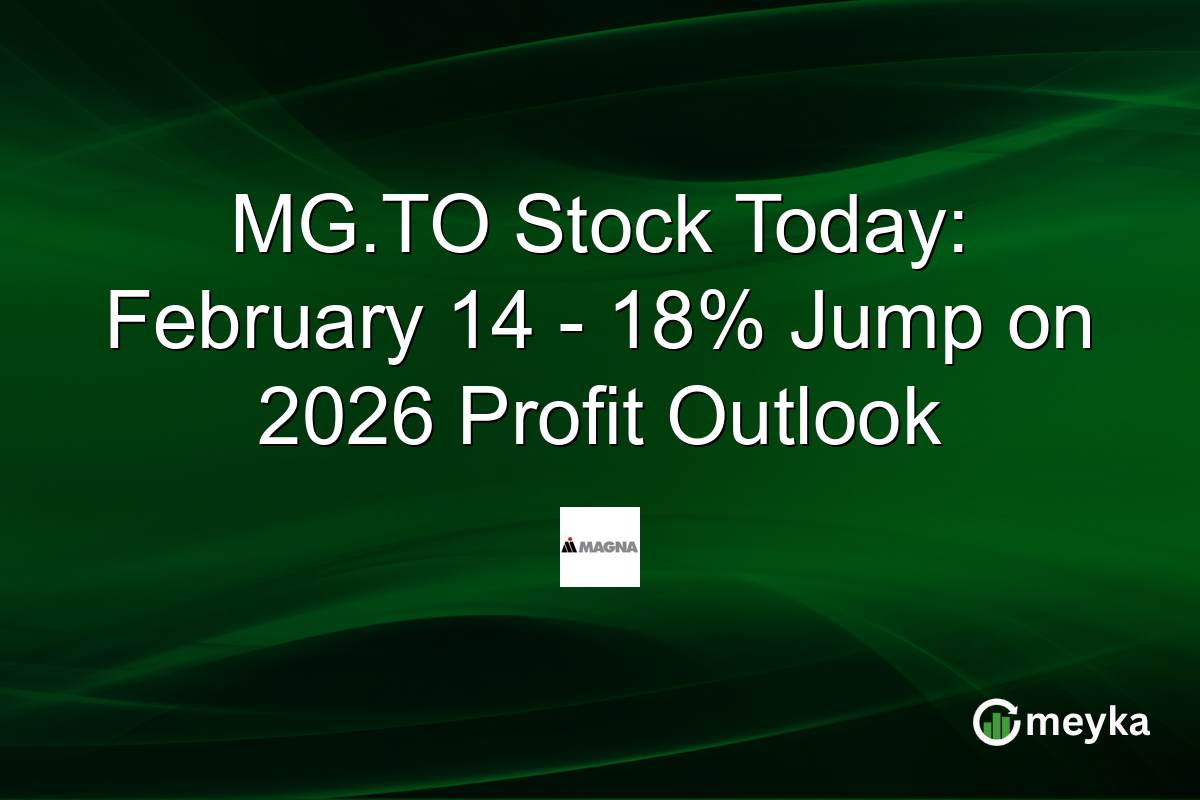 MG.TO Stock Today: February 14 - 18% Jump on 2026 Profit Outlook

MAGNA

meyka